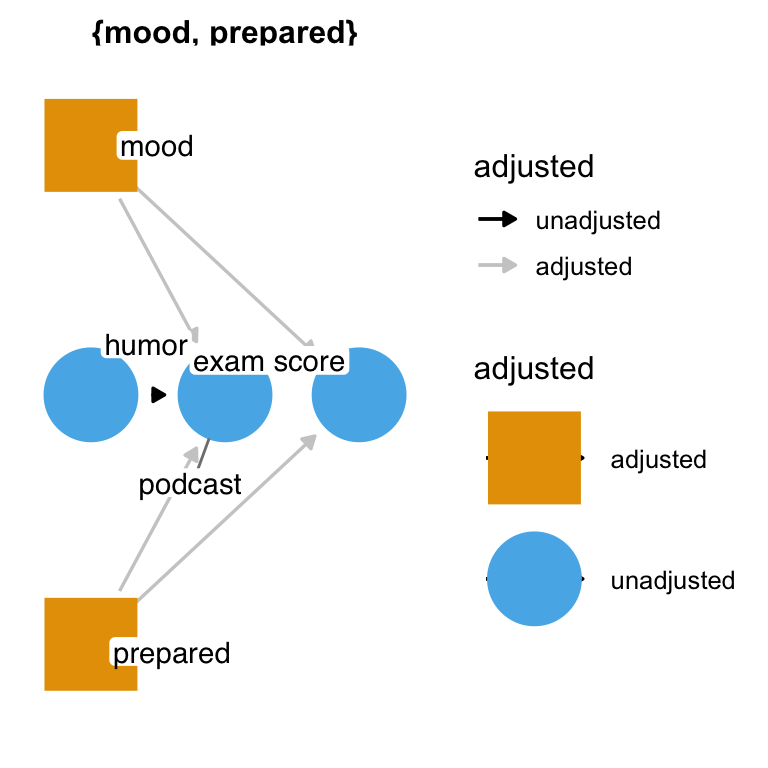 {mood, prepared}

mood

humor
exam score

podcast

prepared

adjusted
unadjusted
adjusted

adjusted
adjusted
unadjusted